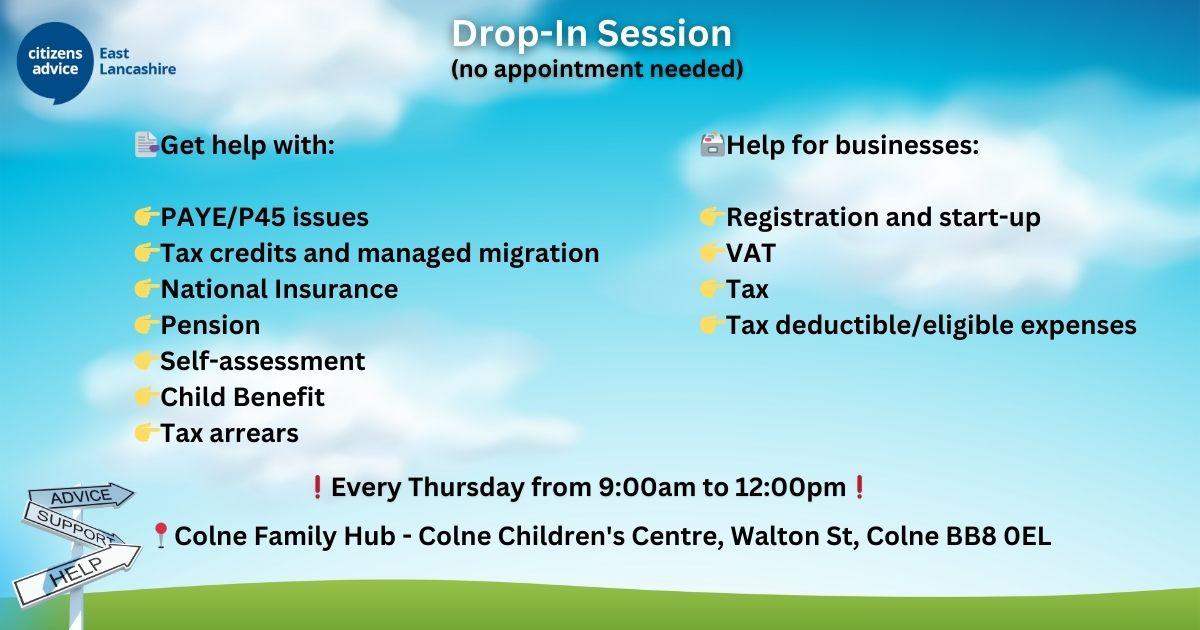 citizens advice East Lancashire

Drop-In Session
(no appointment needed)

📑Get help with:

👉PAYE/P45 issues
👉Tax credits and managed migration
👉National Insurance
👉Pension
👉Self-assessment
👉Child Benefit
👉Tax arrears

🗃️Help for businesses:

👉Registration and start-up
👉VAT
👉Tax
👉Tax deductible/eligible expenses

❗Every Thursday from 9:00am to 12:00pm❗

📍Colne Family Hub - Colne Children's Centre, Walton St, Colne BB8 0EL

ADVICE
SUPPORT
HELP